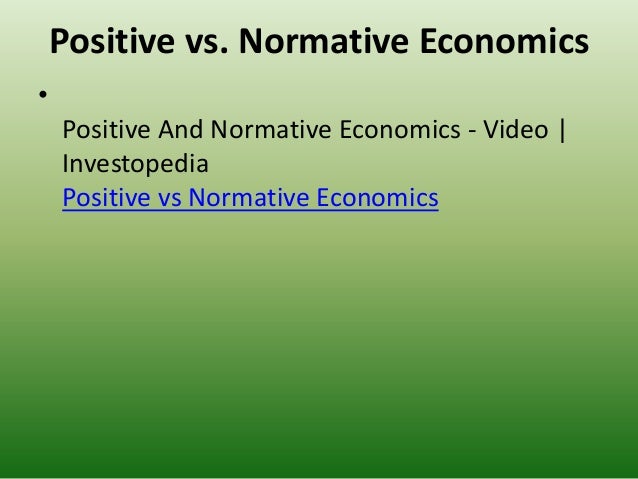 Positive vs. Normative Economics

•

Positive And Normative Economics - Video | Investopedia
Positive vs Normative Economics